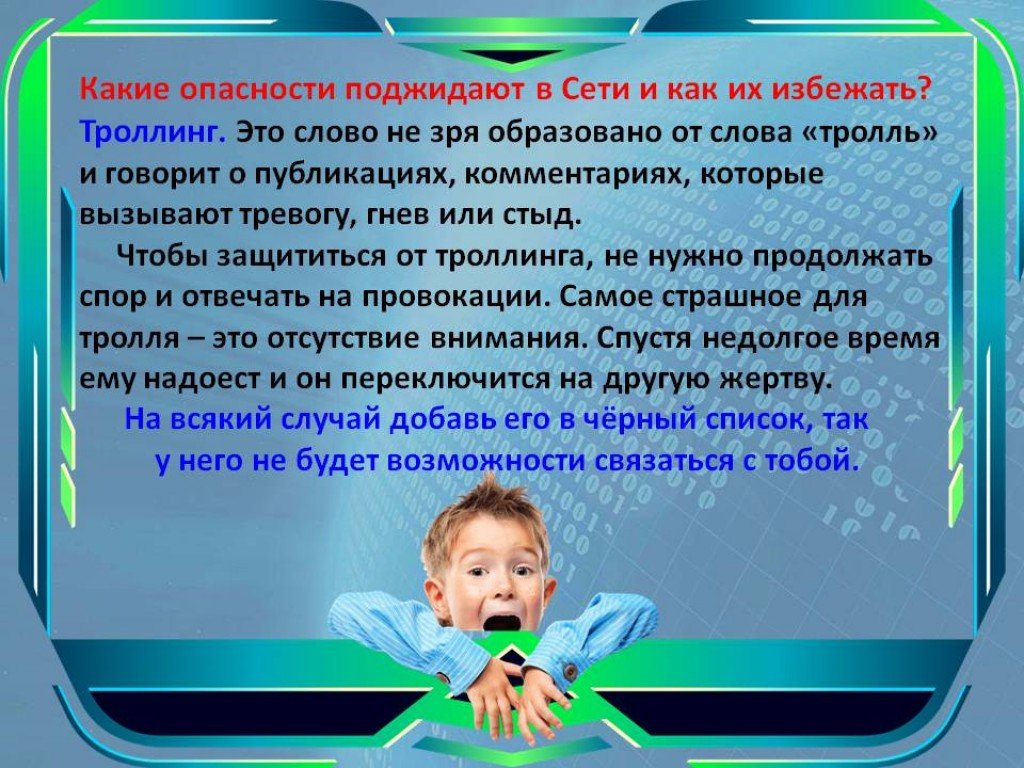 Какие опасности поджидают в Сети и как их избежать?
Троллинг. Это слово не зря образовано от слова «тролль» и говорит о публикациях, комментариях, которые вызывают тревогу, гнев или стыд.

Чтобы защититься от троллинга, не нужно продолжать спор и отвечать на провокации. Самое страшное для тролля – это отсутствие внимания. Спустя недолгое время ему надоест и он переключится на другую жертву.

На всякий случай добавь его в чёрный список, так у него не будет возможности связаться с тобой.